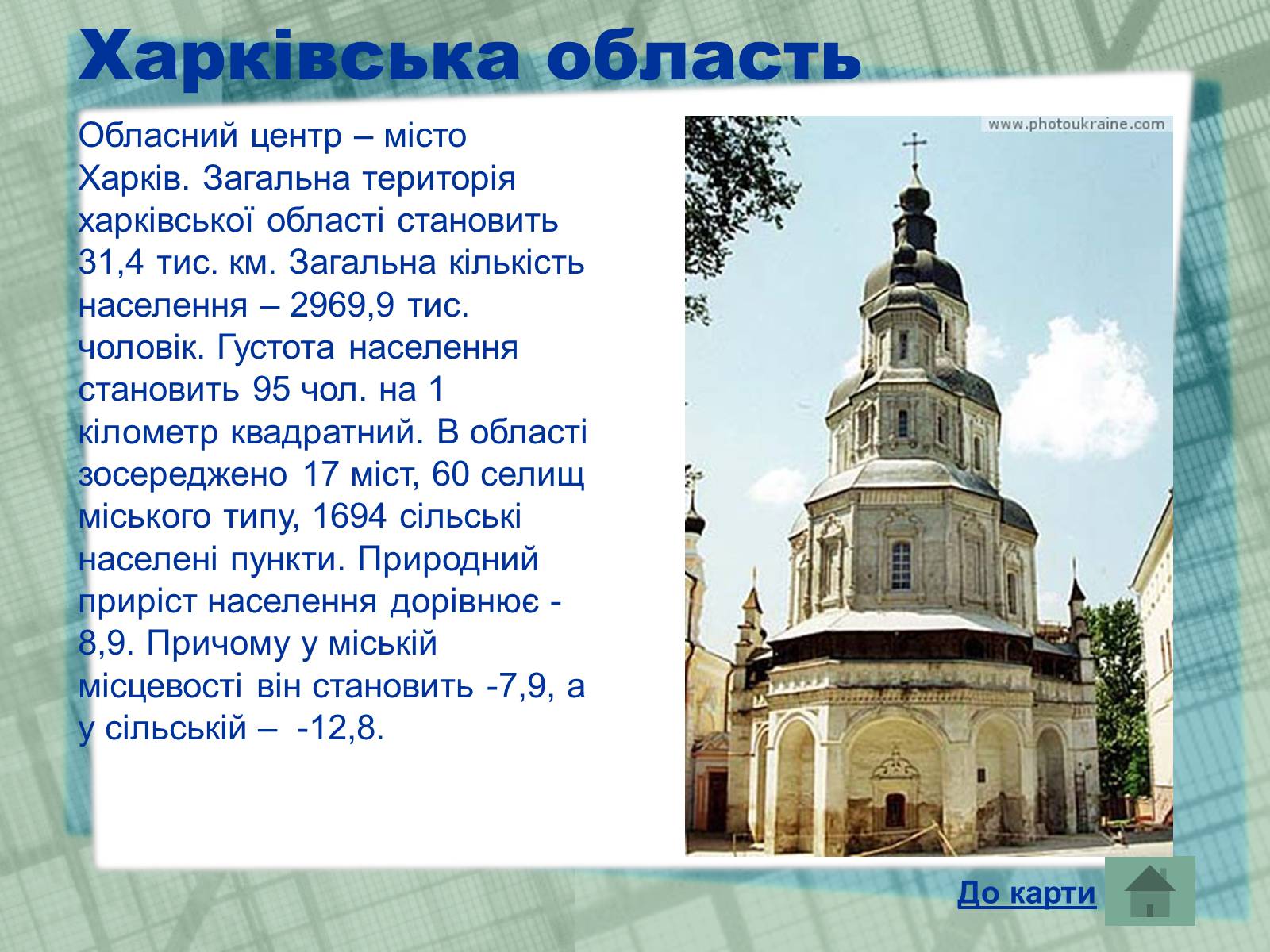 Харківська область

Обласний центр – місто Харків. Загальна територія харківської області становить 31,4 тис. км. Загальна кількість населення – 2969,9 тис. чоловік. Густота населення становить 95 чол. на 1 кілометр квадратний. В області зосереджено 17 міст, 60 селищ міського типу, 1694 сільські населені пункти. Природний приріст населення дорівнює -8,9. Причому у міській місцевості він становить -7,9, а у сільській – -12,8.

www.photoukraine.com

До карти